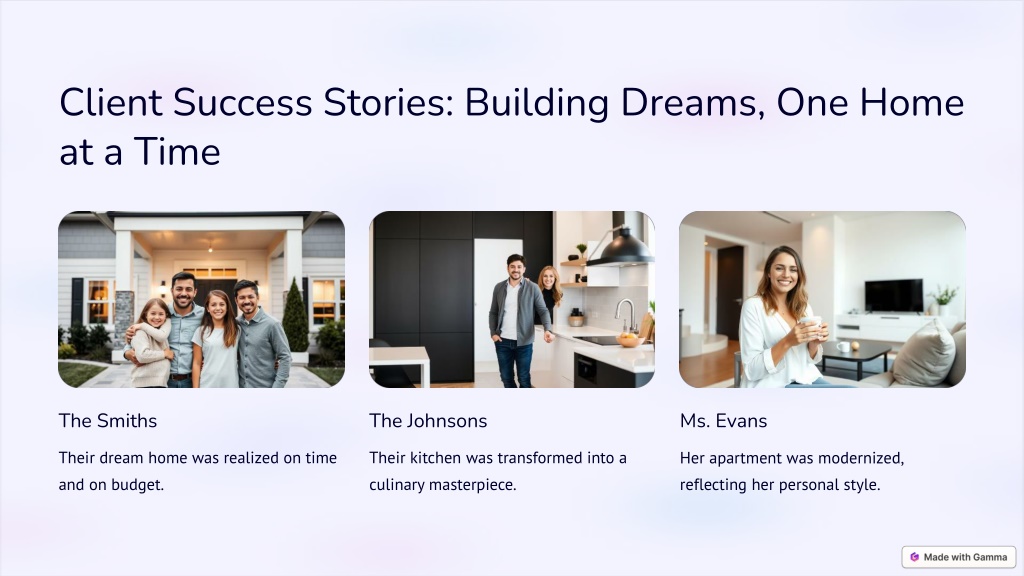 Client Success Stories: Building Dreams, One Home at a Time

The Smiths

Their dream home was realized on time and on budget.

The Johnsons

Their kitchen was transformed into a culinary masterpiece.

Ms. Evans

Her apartment was modernized, reflecting her personal style.

Made with Gamma